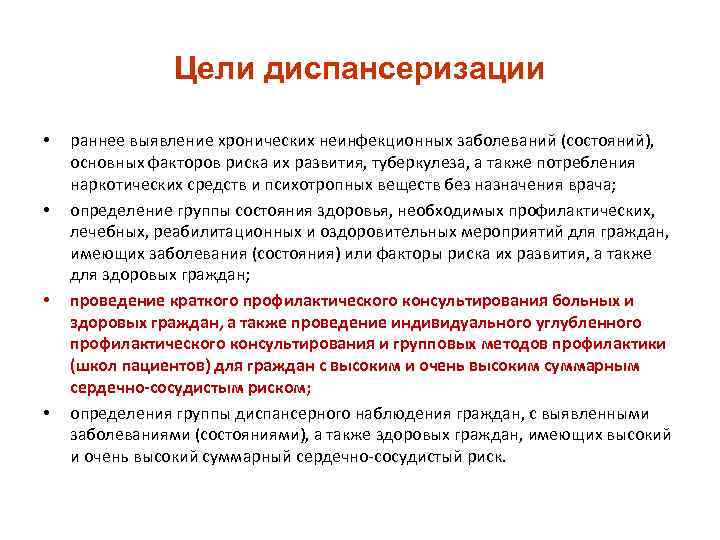 Цели диспансеризации

• раннее выявление хронических неинфекционных заболеваний (состояний), основных факторов риска их развития, туберкулеза, а также потребления наркотических средств и психотропных веществ без назначения врача;

• определение группы состояния здоровья, необходимых профилактических, лечебных, реабилитационных и оздоровительных мероприятий для граждан, имеющих заболевания (состояния) или факторы риска их развития, а также для здоровых граждан;

• проведение краткого профилактического консультирования больных и здоровых граждан, а также проведение индивидуального углубленного профилактического консультирования и групповых методов профилактики (школ пациентов) для граждан с высоким и очень высоким суммарным сердечно-сосудистым риском;

• определения группы диспансерного наблюдения граждан, с выявленными заболеваниями (состояниями), а также здоровых граждан, имеющих высокий и очень высокий суммарный сердечно-сосудистый риск.